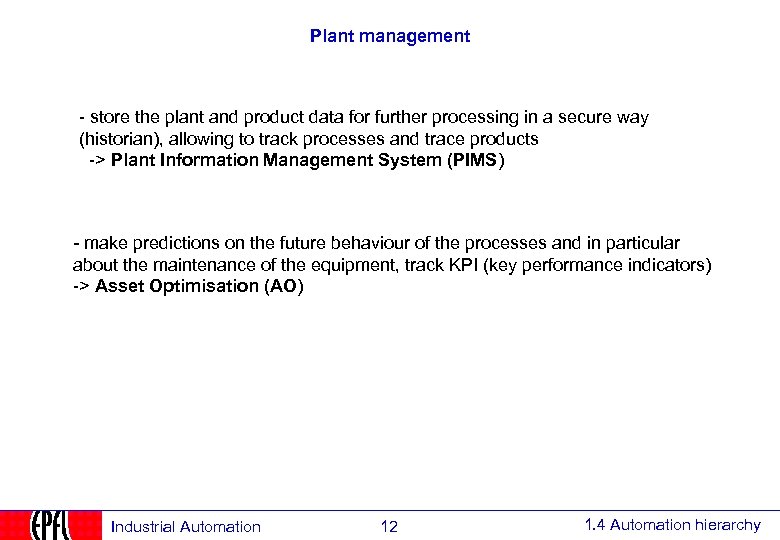 Plant management

- store the plant and product data for further processing in a secure way (historian), allowing to track processes and trace products
-> Plant Information Management System (PIMS)

- make predictions on the future behaviour of the processes and in particular about the maintenance of the equipment, track KPI (key performance indicators)
-> Asset Optimisation (AO)

EPFL Industrial Automation 12 1.4 Automation hierarchy